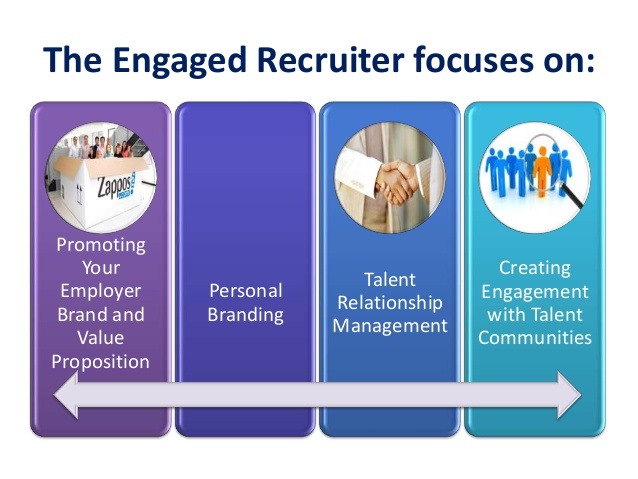 The Engaged Recruiter focuses on:

Zappos

Promoting Your Employer Brand and Value Proposition

Personal Branding

Talent Relationship Management

Creating Engagement with Talent Communities